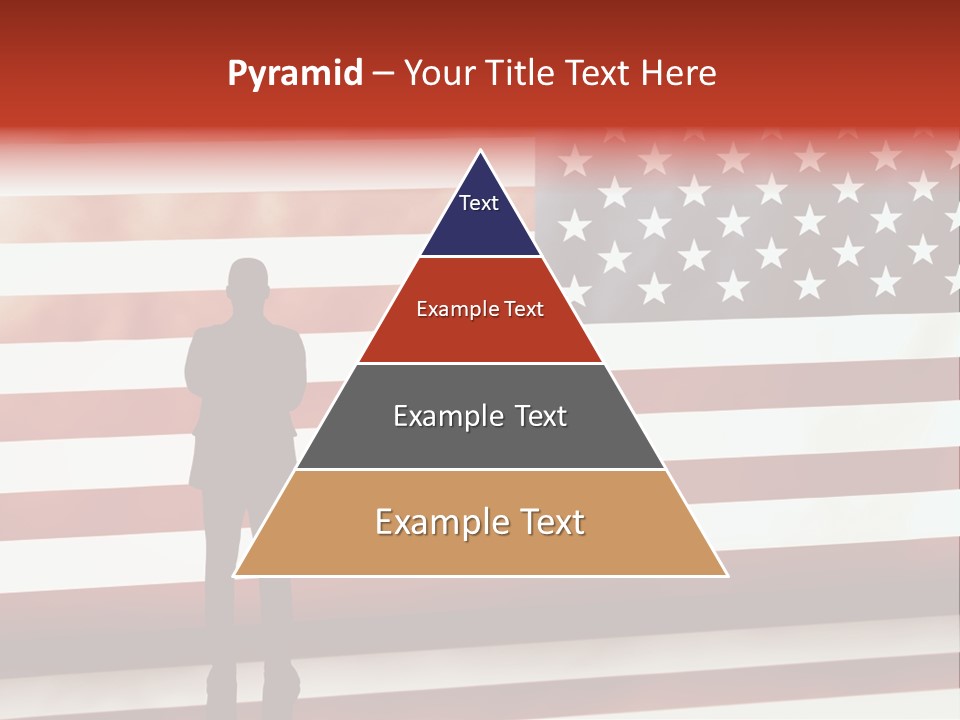 Pyramid – Your Title Text Here

Text

Example Text

Example Text

Example Text